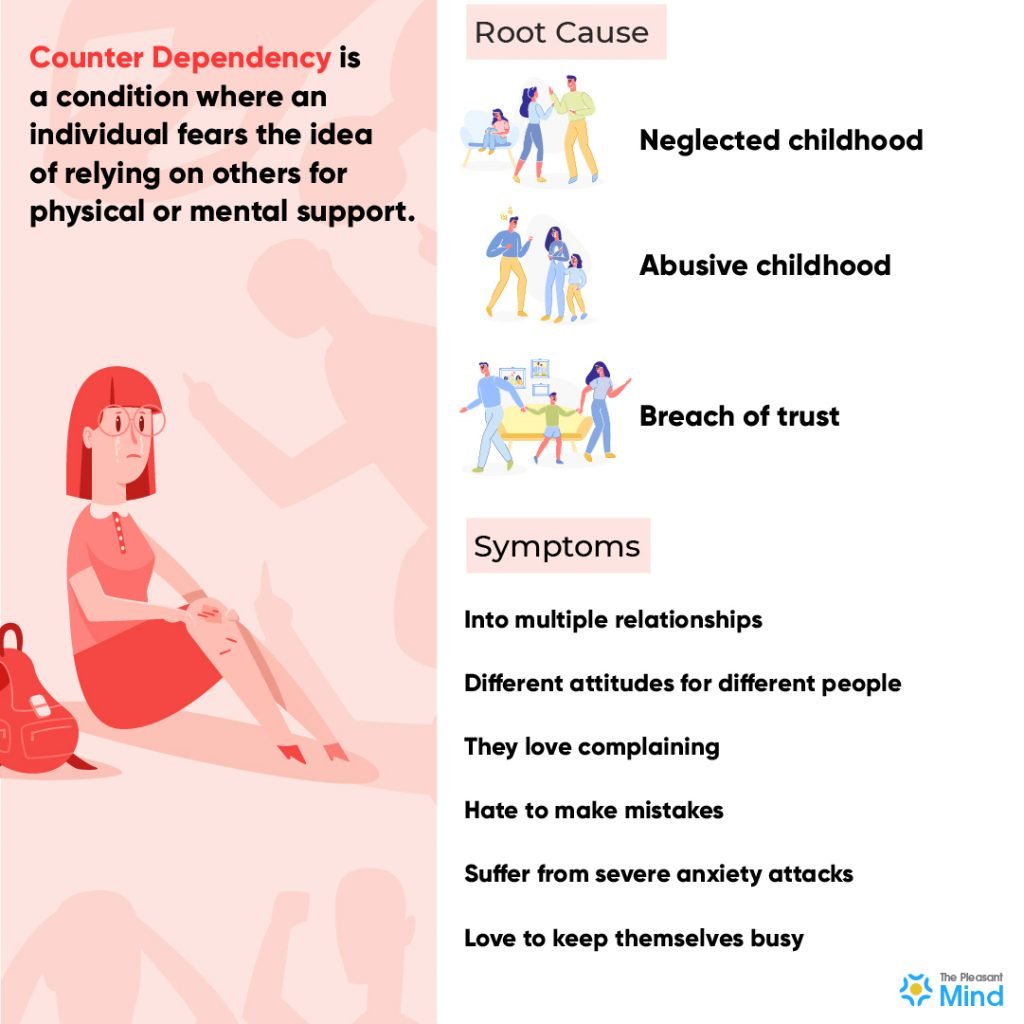 Counter Dependency is a condition where an individual fears the idea of relying on others for physical or mental support.

Root Cause

Neglected childhood

Abusive childhood

Breach of trust

Symptoms

Into multiple relationships

Different attitudes for different people

They love complaining

Hate to make mistakes

Suffer from severe anxiety attacks

Love to keep themselves busy

The Pleasant Mind